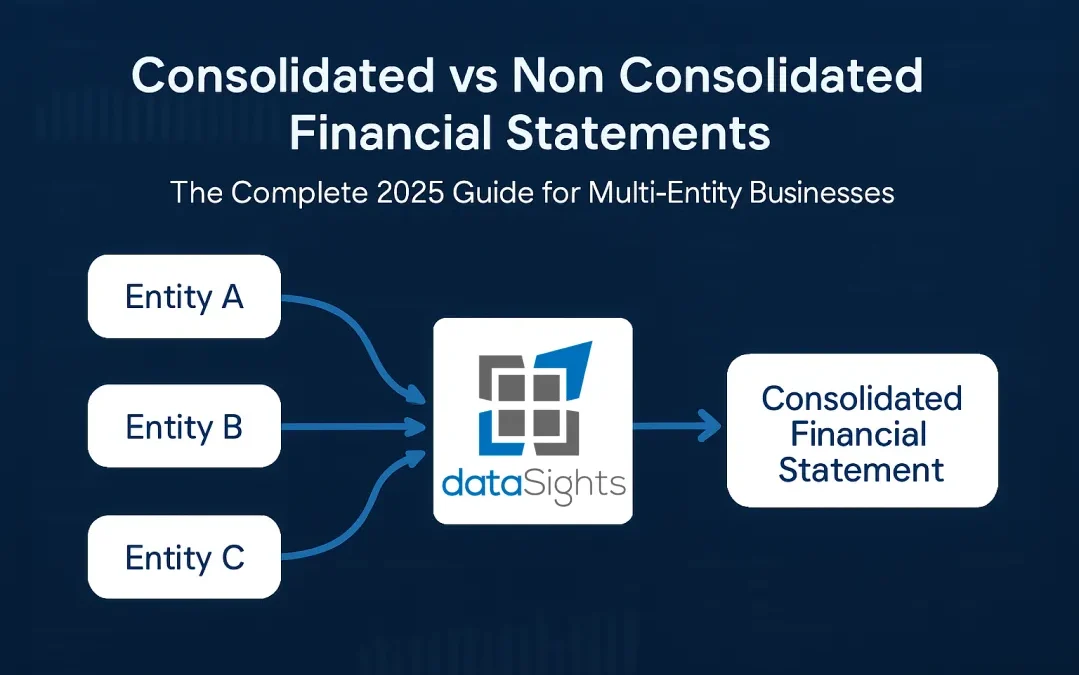 Consolidated vs Non Consolidated Financial Statements

The Complete 2025 Guide for Multi-Entity Businesses

Entity A

Entity B

Entity C

dataSights

Consolidated Financial Statement